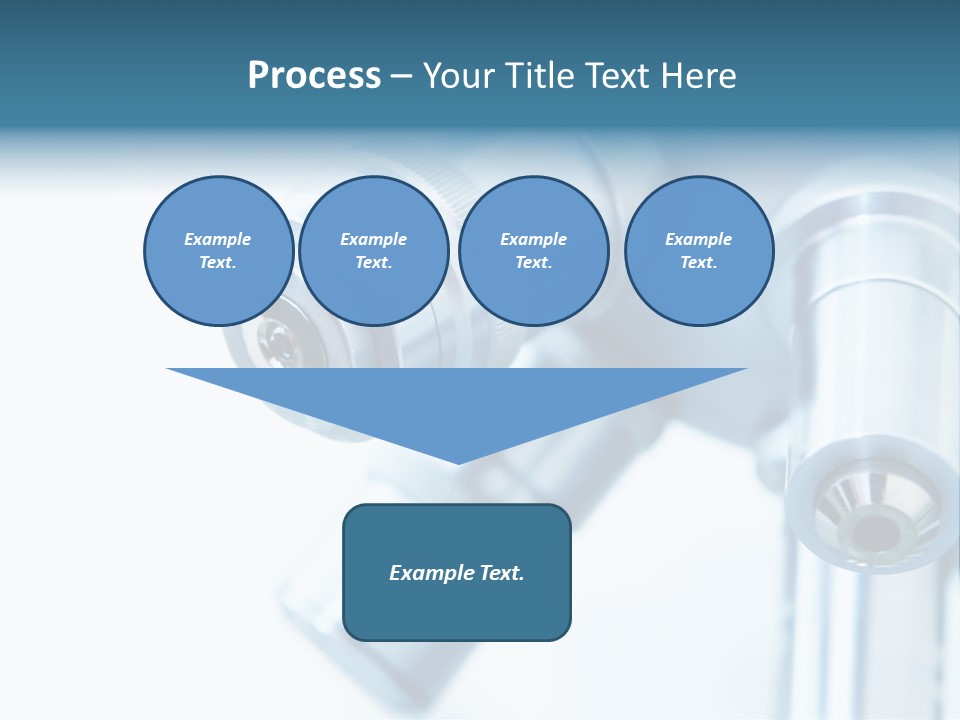 Process – Your Title Text Here

Example Text.

Example Text.

Example Text.

Example Text.

Example Text.